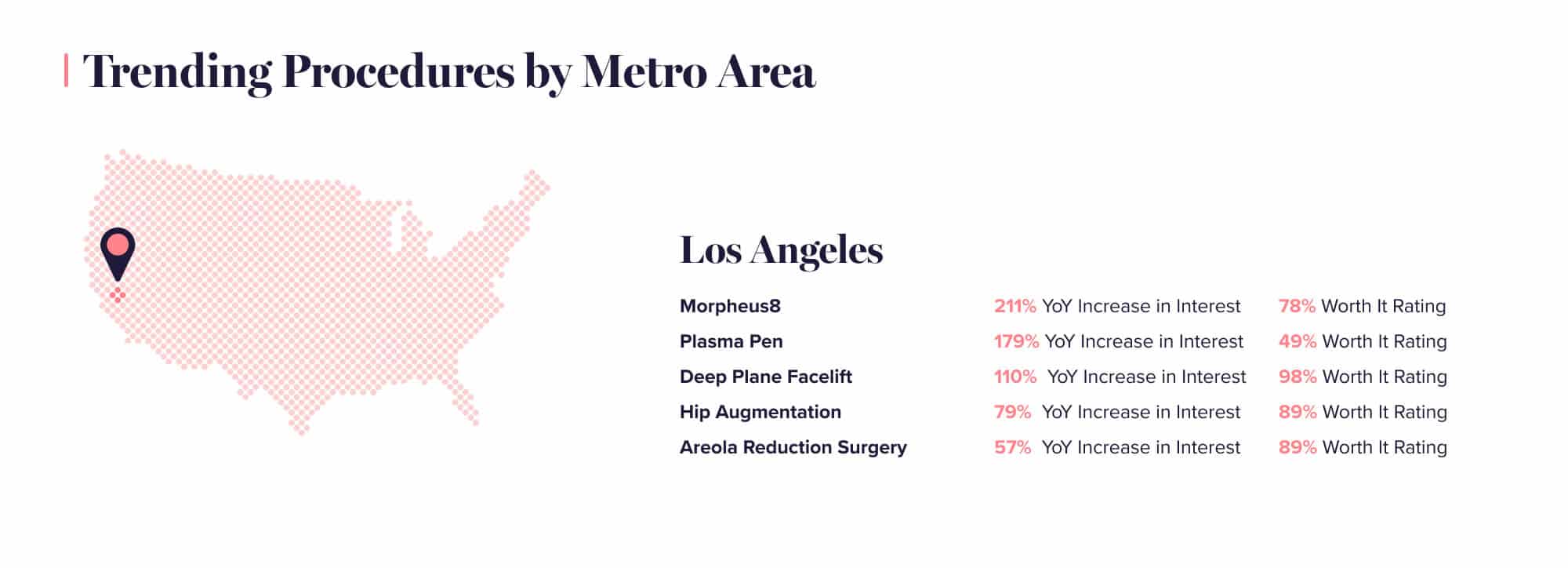 Trending Procedures by Metro Area

Los Angeles

| | | |
|---|---|---|
| Morpheus8 | 211% YoY Increase in Interest | 78% Worth It Rating |
| Plasma Pen | 179% YoY Increase in Interest | 49% Worth It Rating |
| Deep Plane Facelift | 110% YoY Increase in Interest | 98% Worth It Rating |
| Hip Augmentation | 79% YoY Increase in Interest | 89% Worth It Rating |
| Areola Reduction Surgery | 57% YoY Increase in Interest | 89% Worth It Rating |